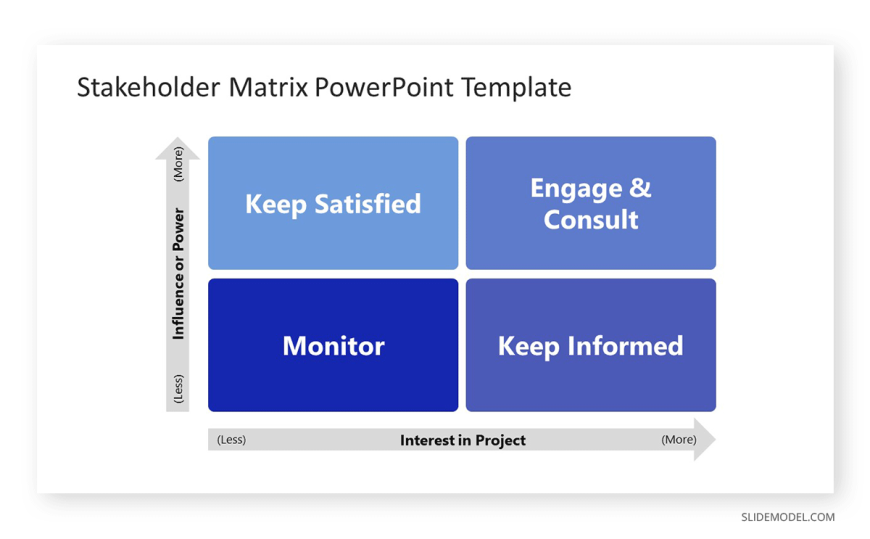 Stakeholder Matrix PowerPoint Template

(More)

Influence or Power

(Less)

Keep Satisfied

Engage & Consult

Monitor

Keep Informed

(Less)

Interest in Project

(More)

SLIDEMODEL.COM